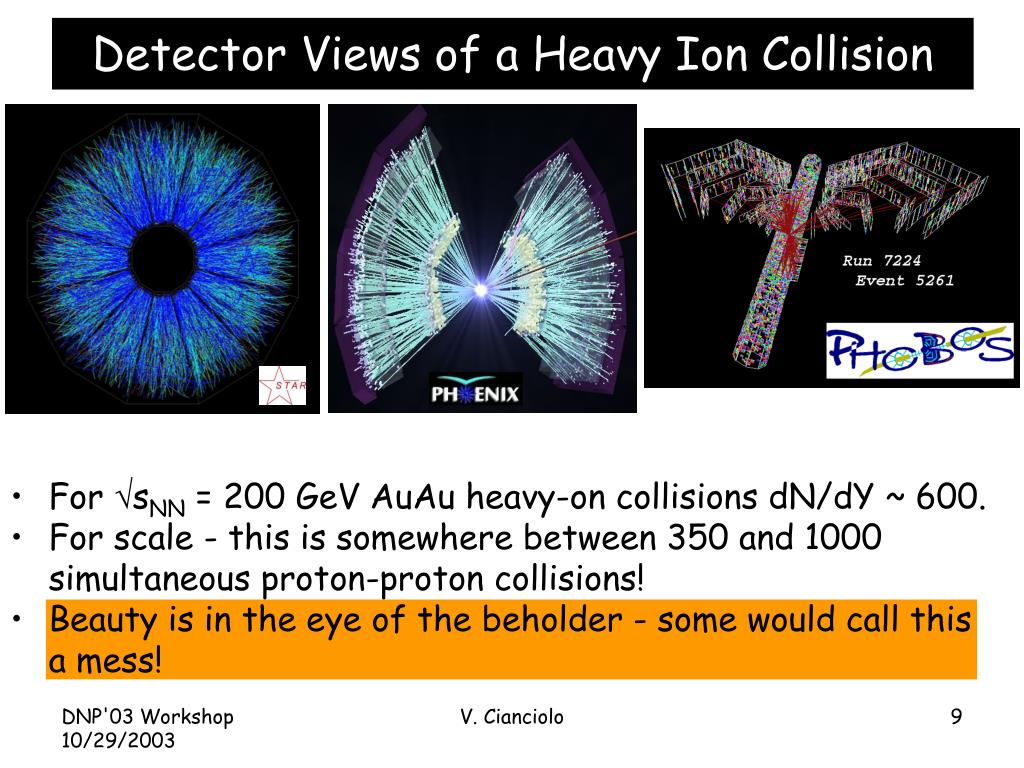 Detector Views of a Heavy Ion Collision

STAR

PHENIX

Run 7224
Event 5261

PHOBOS

• For $\sqrt{s_{NN}}$ = 200 GeV AuAu heavy-on collisions dN/dY ~ 600.
• For scale - this is somewhere between 350 and 1000 simultaneous proton-proton collisions!
• Beauty is in the eye of the beholder - some would call this a mess!

DNP'03 Workshop
10/29/2003

V. Cianciolo

9